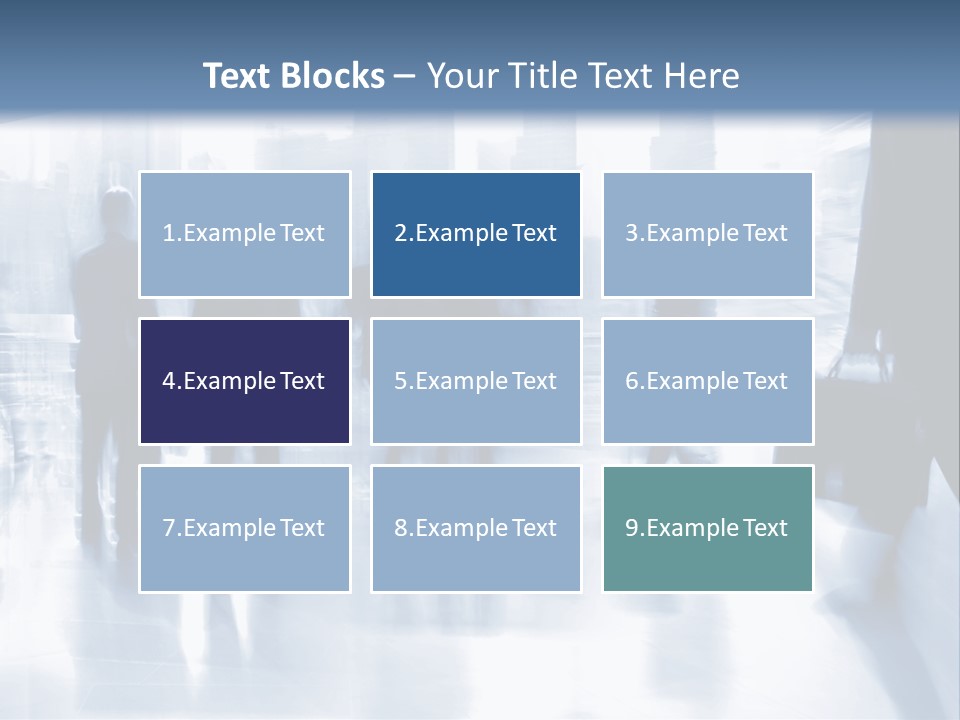 Text Blocks – Your Title Text Here

1.Example Text

2.Example Text

3.Example Text

4.Example Text

5.Example Text

6.Example Text

7.Example Text

8.Example Text

9.Example Text